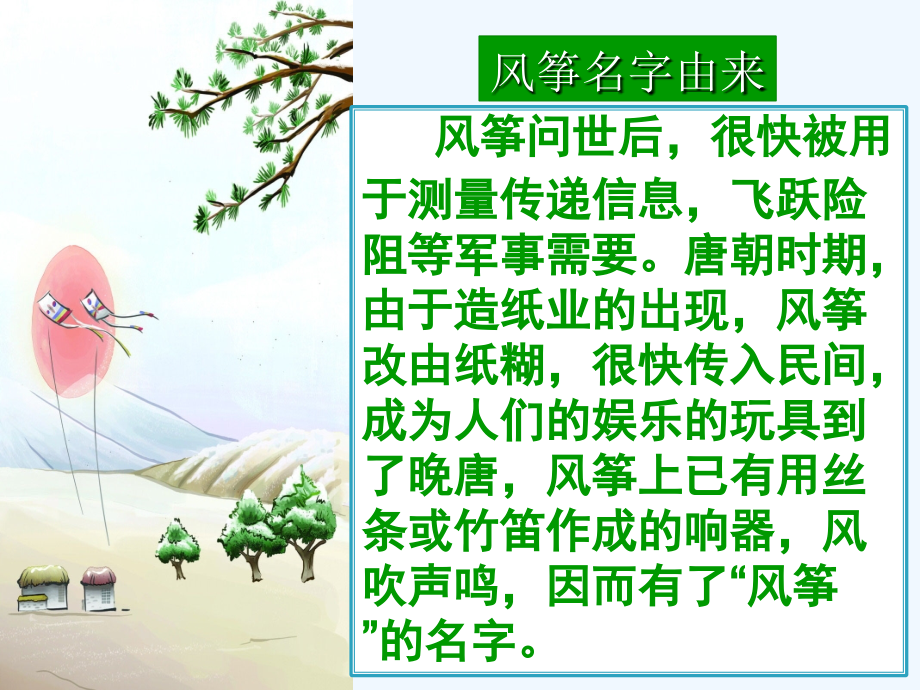 风筝名字由来

风筝问世后，很快被用于测量传递信息，飞跃险阻等军事需要。唐朝时期，由于造纸业的出现，风筝改由纸糊，很快传入民间，成为人们的娱乐的玩具到了晚唐，风筝上已有用丝条或竹笛作成的响器，风吹声鸣，因而有了“风筝”的名字。